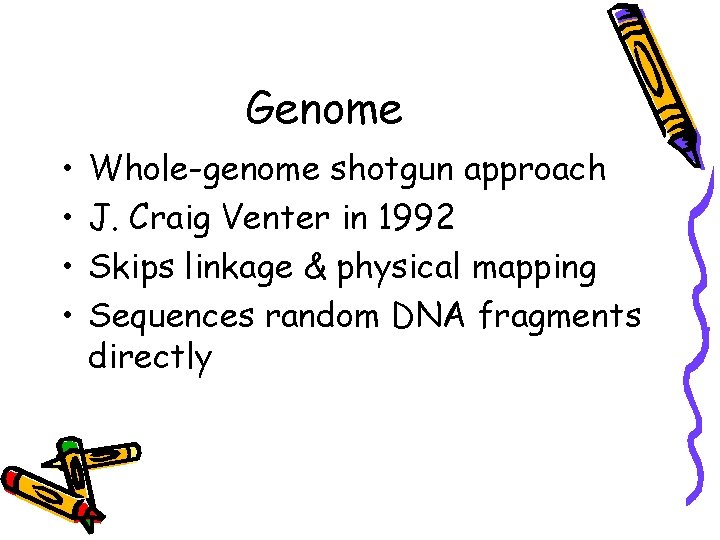 Genome

• Whole-genome shotgun approach
• J. Craig Venter in 1992
• Skips linkage & physical mapping
• Sequences random DNA fragments directly